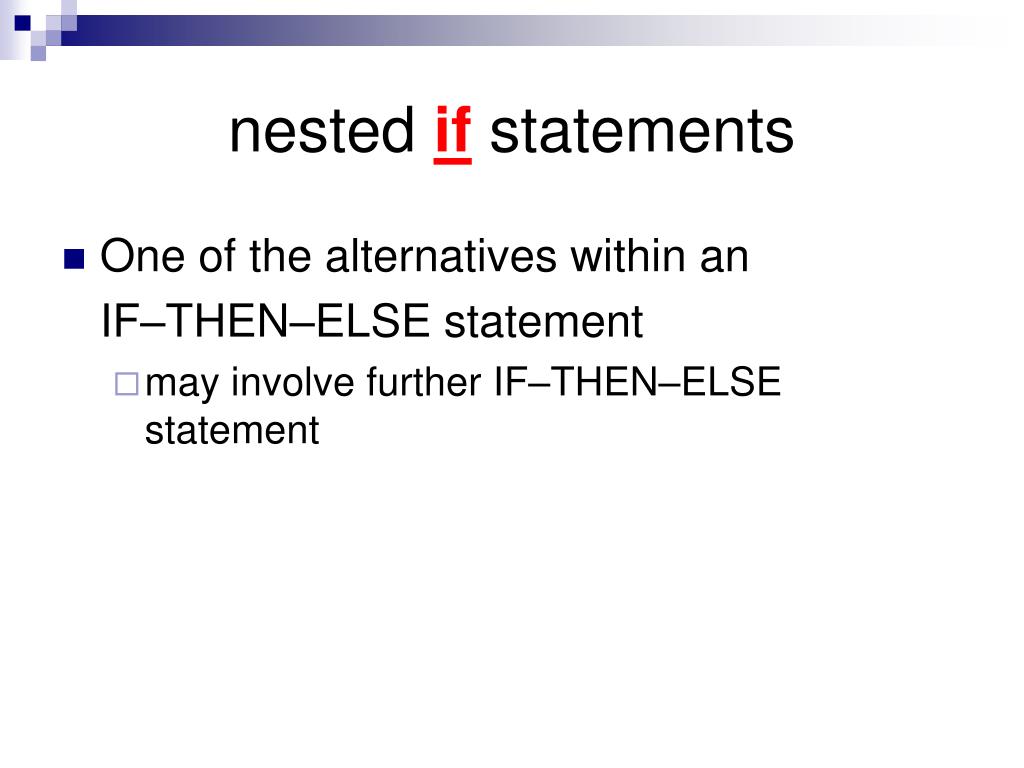 nested if statements

One of the alternatives within an IF–THEN–ELSE statement

may involve further IF–THEN–ELSE statement